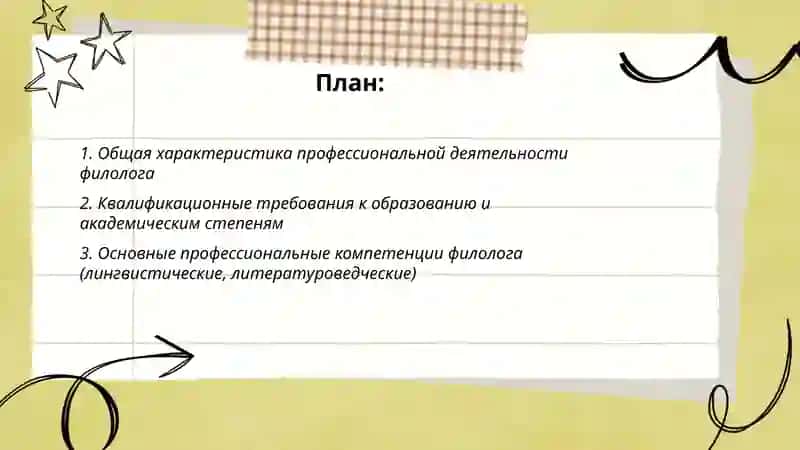 План:

1. Общая характеристика профессиональной деятельности филолога

2. Квалификационные требования к образованию и академическим степеням

3. Основные профессиональные компетенции филолога (лингвистические, литературоведческие)